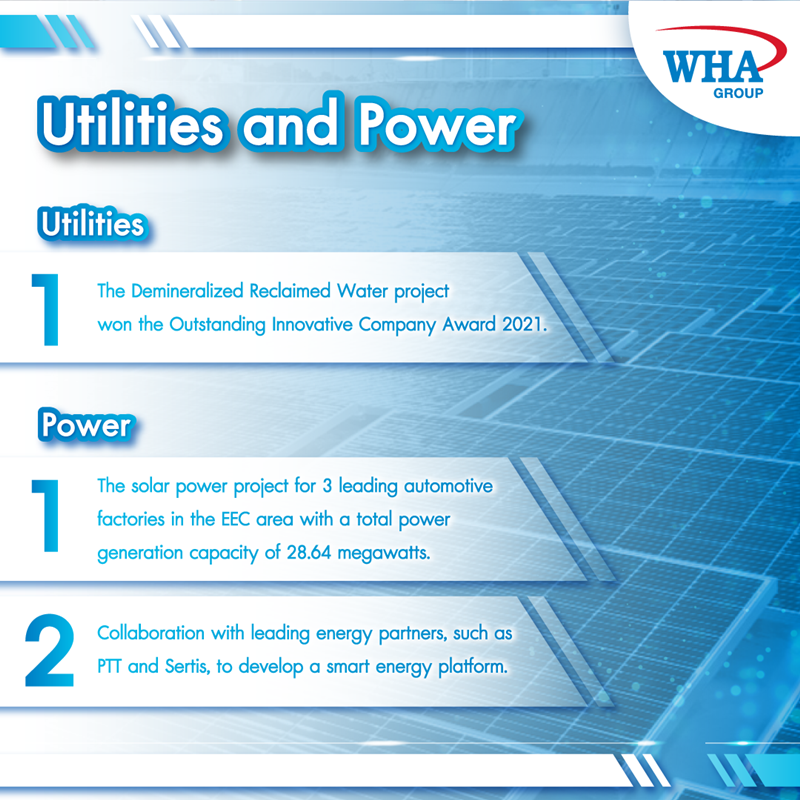 WHA
GROUP

Utilities and Power

Utilities

1 The Demineralized Reclaimed Water project won the Outstanding Innovative Company Award 2021.

Power

1 The solar power project for 3 leading automotive factories in the EEC area with a total power generation capacity of 28.64 megawatts.

2 Collaboration with leading energy partners, such as PTT and Sertis, to develop a smart energy platform.